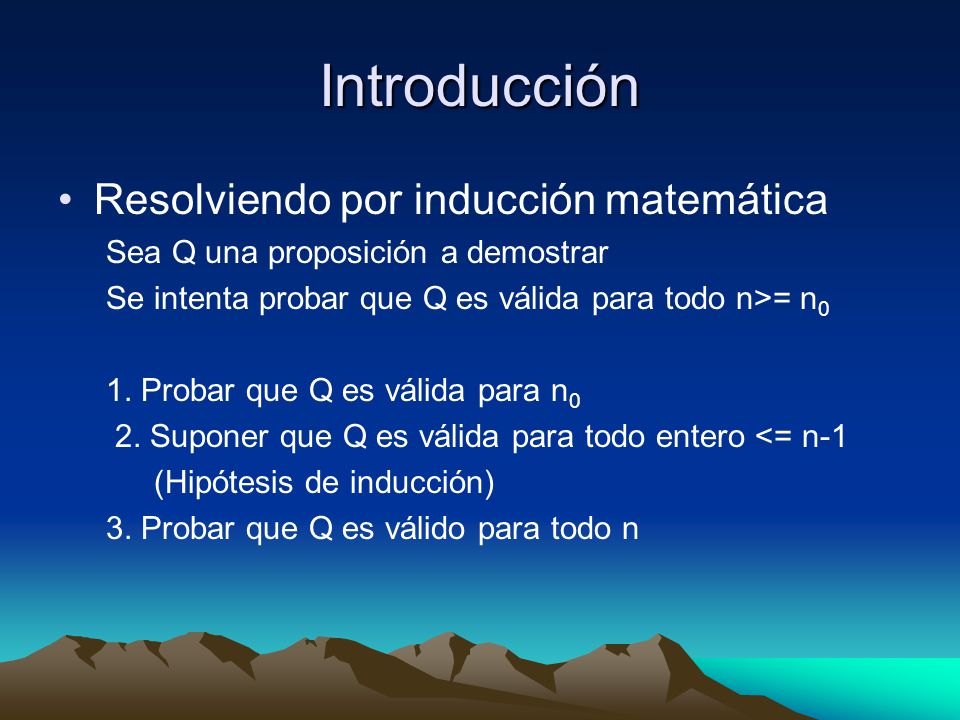 Introducción

• Resolviendo por inducción matemática

Sea Q una proposición a demostrar

Se intenta probar que Q es válida para todo n>= $n_0$

1. Probar que Q es válida para $n_0$

2. Suponer que Q es válida para todo entero <= n-1

(Hipótesis de inducción)

3. Probar que Q es válido para todo n